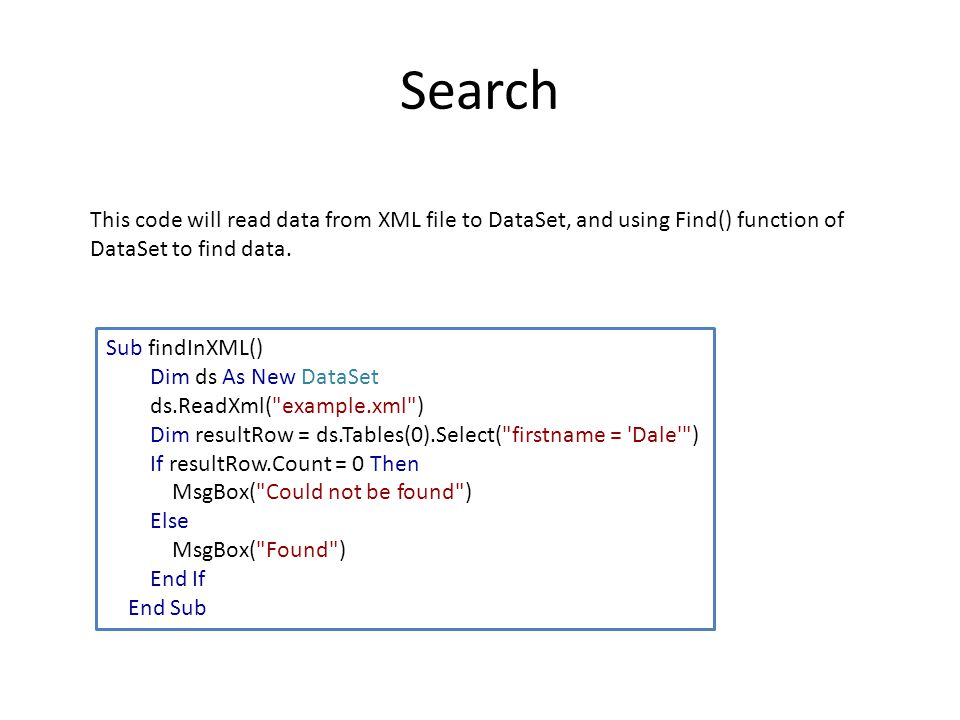 Search

This code will read data from XML file to DataSet, and using Find() function of DataSet to find data.

Sub findInXML()
Dim ds As New DataSet
ds.ReadXml("example.xml")
Dim resultRow = ds.Tables(0).Select("firstname = 'Dale'")
If resultRow.Count = 0 Then
MsgBox("Could not be found")
Else
MsgBox("Found")
End If
End Sub